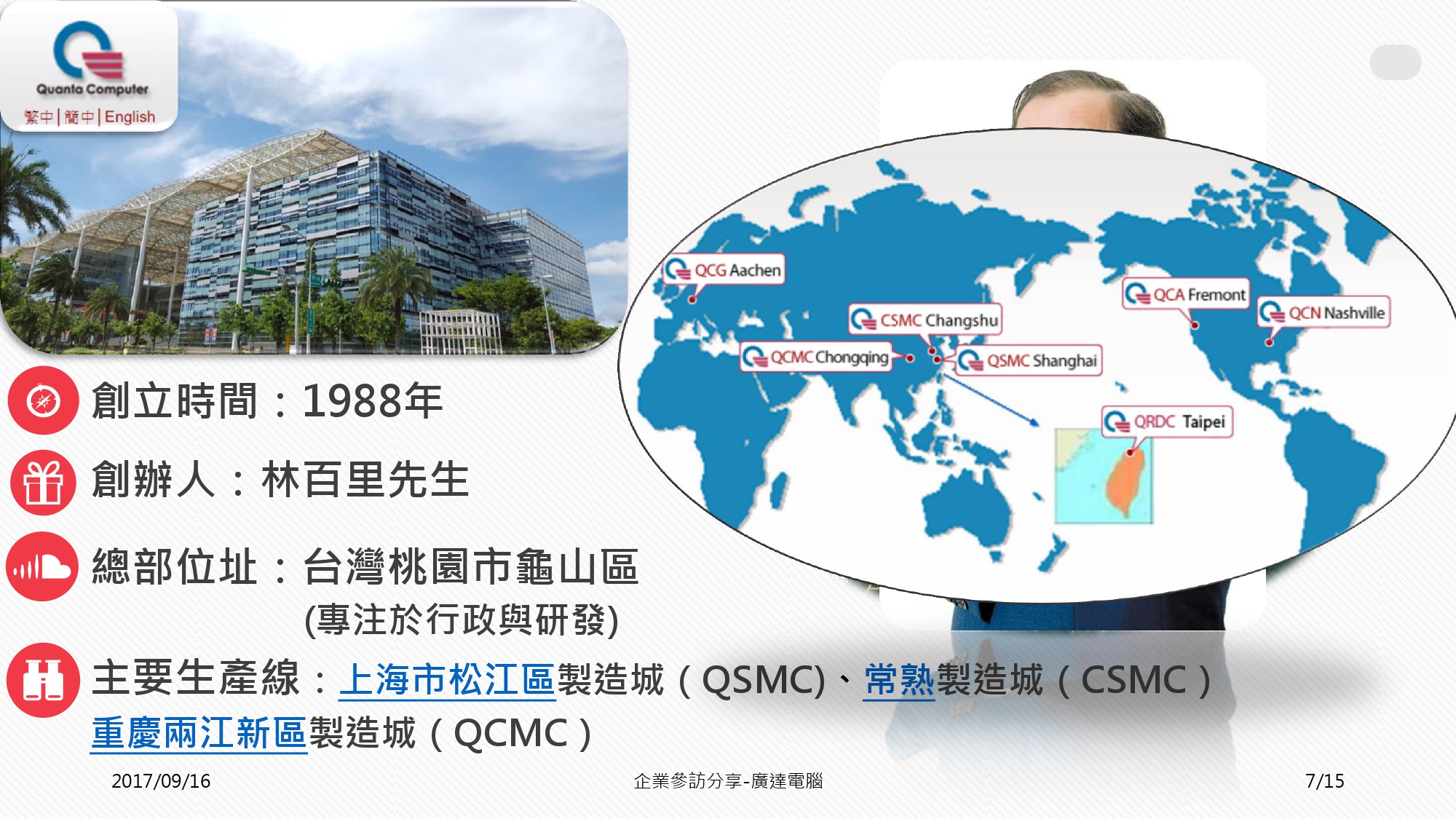 Quanta Computer
繁中 | 簡中 | English

QCG Aachen
CSMC Changshu
QCMC Chongqing
QSMC Shanghai
QCA Fremont
QCN Nashville
QRDC Taipei

創立時間：1988年

創辦人：林百里先生

總部位址：台灣桃園市龜山區
(專注於行政與研發)

主要生產線：上海市松江區製造城（QSMC)、常熟製造城（CSMC）
重慶兩江新區製造城（QCMC）

2017/09/16
企業參訪分享-廣達電腦
7/15